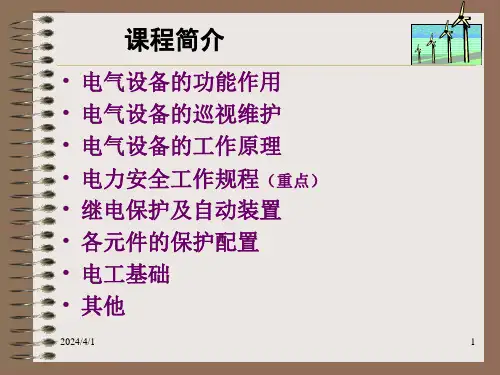 课程简介

• 电气设备的功能作用
• 电气设备的巡视维护
• 电气设备的工作原理
• 电力安全工作规程（重点）
• 继电保护及自动装置
• 各元件的保护配置
• 电工基础
• 其他

2024/4/1

1